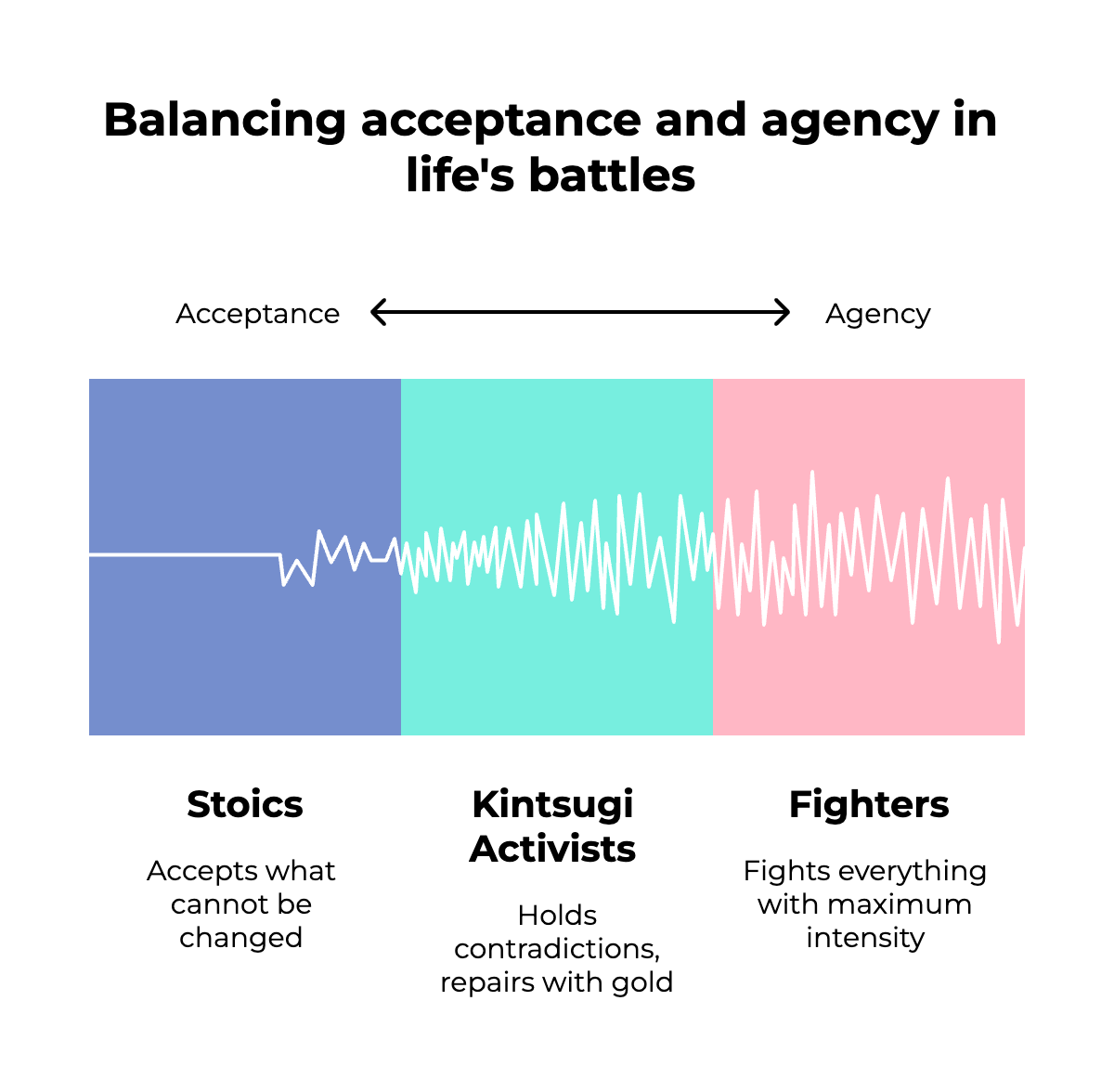 Balancing acceptance and agency in life's battles

Acceptance Agency

Stoics

Accepts what cannot be changed

Kintsugi Activists

Holds contradictions, repairs with gold

Fighters

Fights everything with maximum intensity